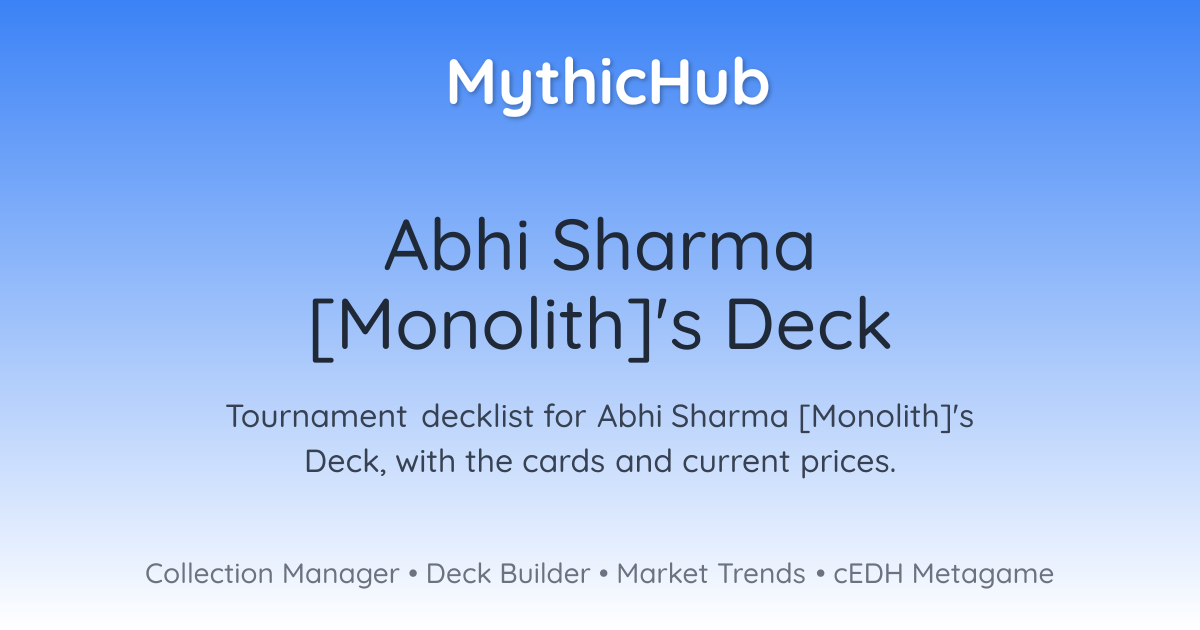 MythicHub

Abhi Sharma [Monolith]'s Deck

Tournament decklist for Abhi Sharma [Monolith]'s Deck, with the cards and current prices.

Collection Manager • Deck Builder • Market Trends • cEDH Metagame